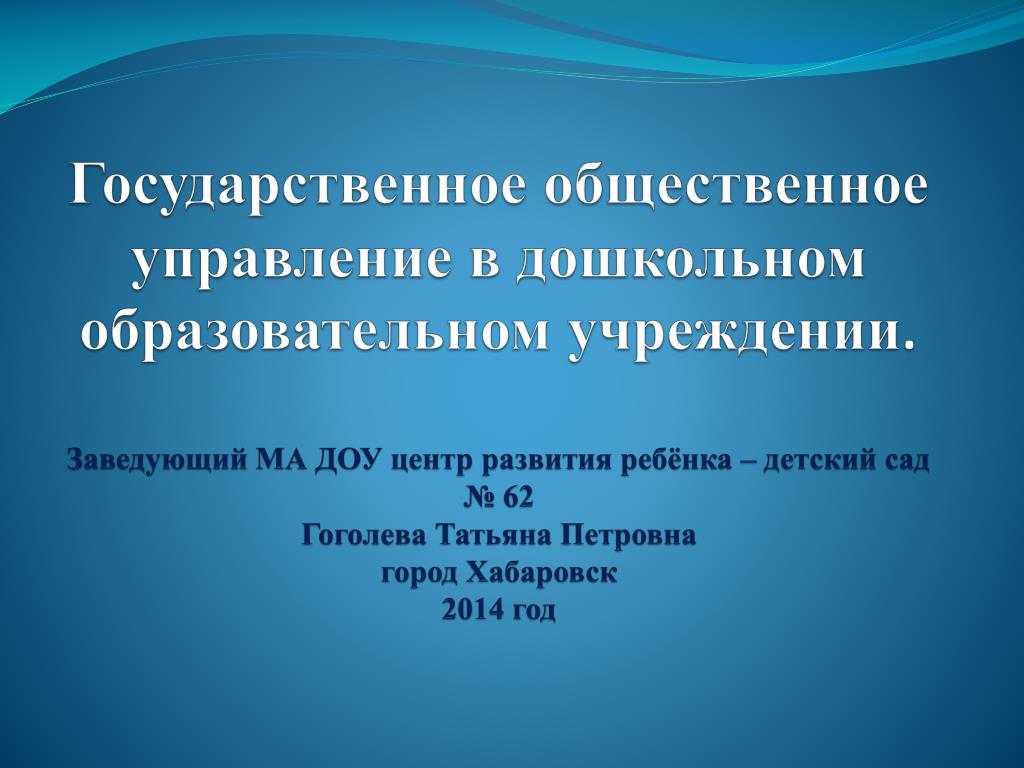 Государственное общественное управление в дошкольном образовательном учреждении.

Заведующий МА ДОУ центр развития ребёнка – детский сад № 62
Гоголева Татьяна Петровна
город Хабаровск
2014 год